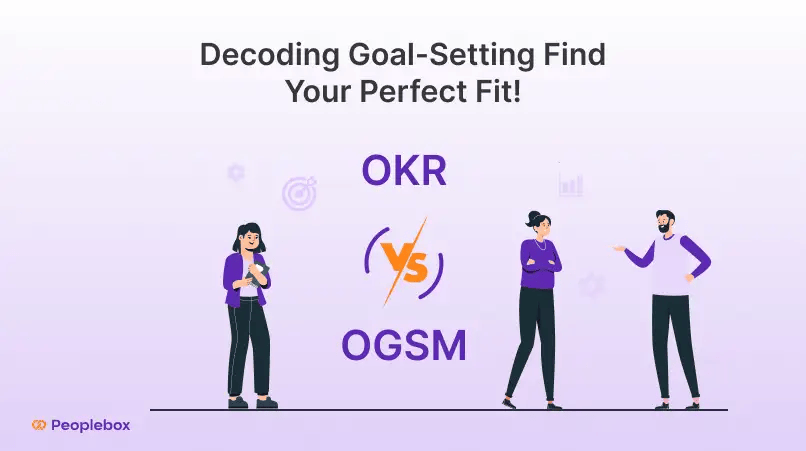 Decoding Goal-Setting Find Your Perfect Fit!

OKR

VS

OGSM

Peoplebox